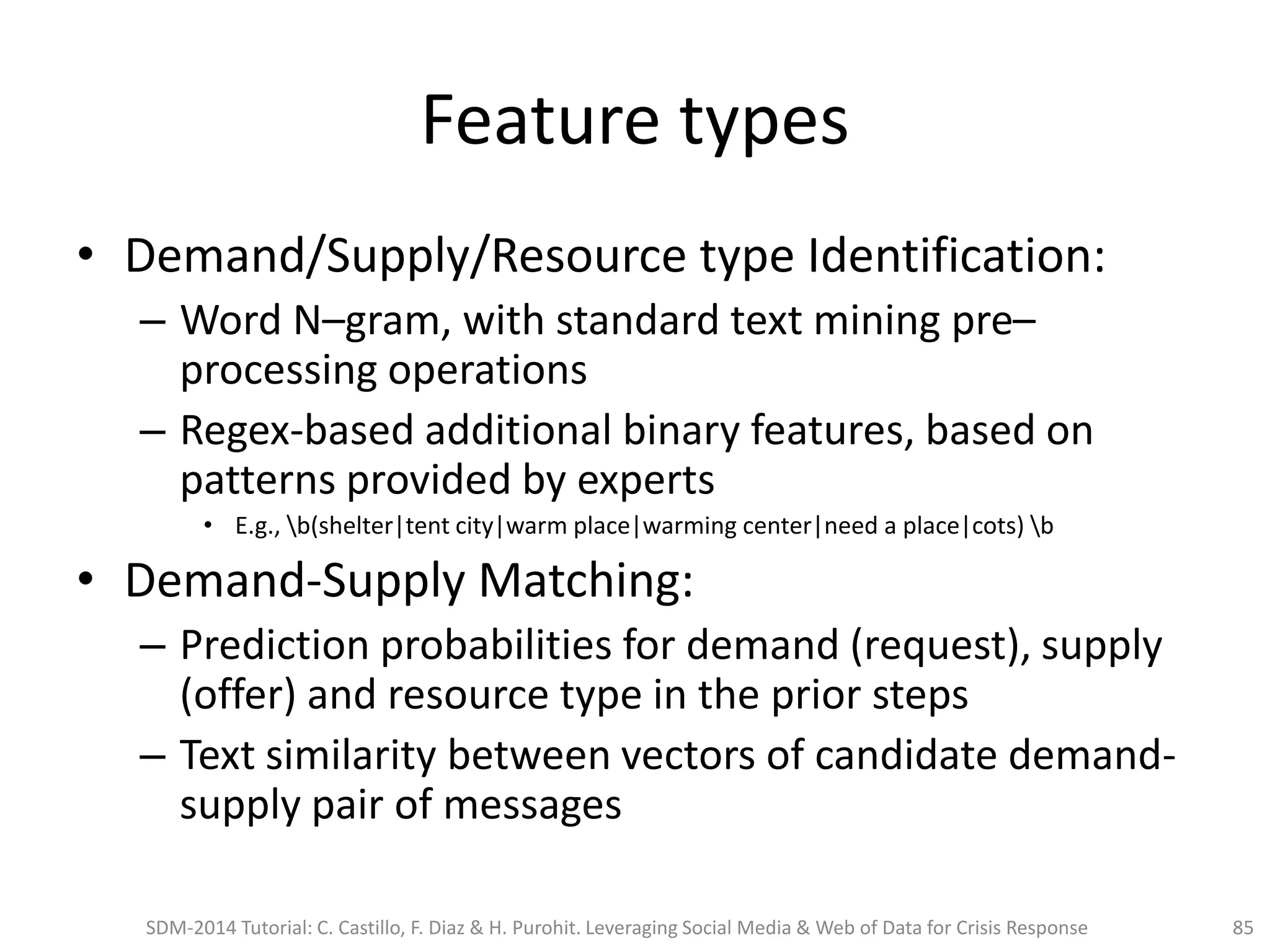 Feature types

• Demand/Supply/Resource type Identification:
  – Word N–gram, with standard text mining pre–processing operations
  – Regex-based additional binary features, based on patterns provided by experts
    • E.g., \b(shelter|tent city|warm place|warming center|need a place|cots) \b
• Demand-Supply Matching:
  – Prediction probabilities for demand (request), supply (offer) and resource type in the prior steps
  – Text similarity between vectors of candidate demand-supply pair of messages

SDM-2014 Tutorial: C. Castillo, F. Diaz & H. Purohit. Leveraging Social Media & Web of Data for Crisis Response

85